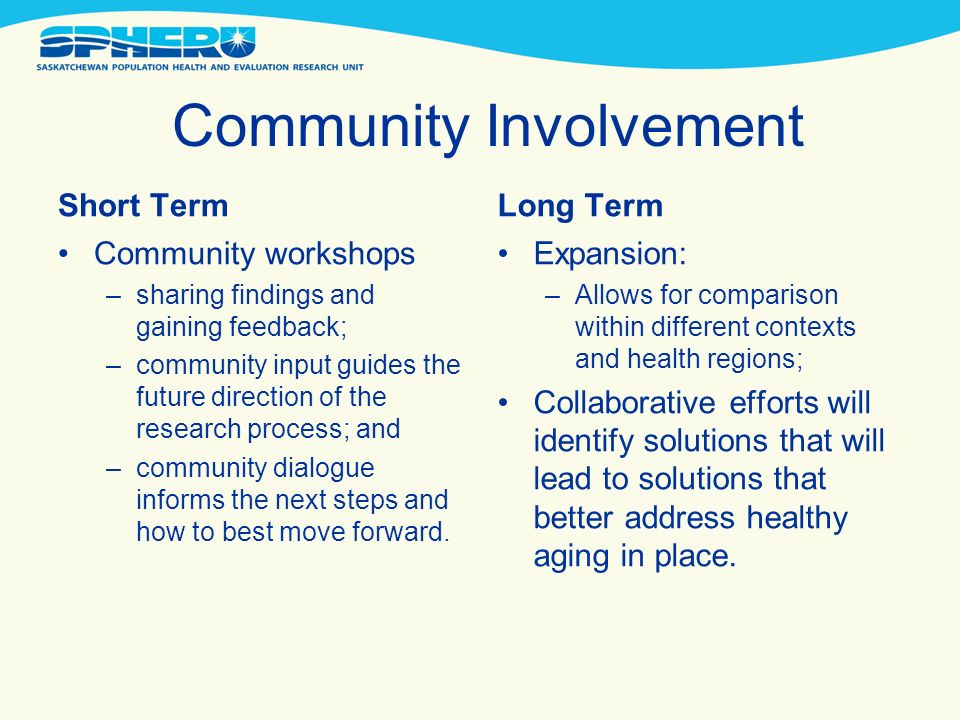 SPHERU
SASKATCHEWAN POPULATION HEALTH AND EVALUATION RESEARCH UNIT

Community Involvement

Short Term

• Community workshops
– sharing findings and gaining feedback;
– community input guides the future direction of the research process; and
– community dialogue informs the next steps and how to best move forward.

Long Term

• Expansion:
– Allows for comparison within different contexts and health regions;
• Collaborative efforts will identify solutions that will lead to solutions that better address healthy aging in place.